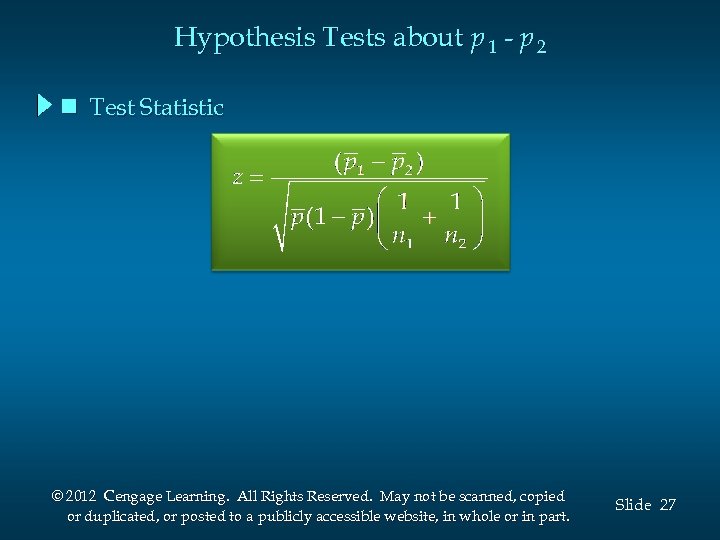 Hypothesis Tests about $p_1$ - $p_2$

Test Statistic

$z = \frac{(\bar{p}_1 - \bar{p}_2)}{\sqrt{\bar{p}(1-\bar{p})\left(\frac{1}{n_1} + \frac{1}{n_2}\right)}}$

© 2012 Cengage Learning. All Rights Reserved. May not be scanned, copied or duplicated, or posted to a publicly accessible website, in whole or in part.

Slide 27